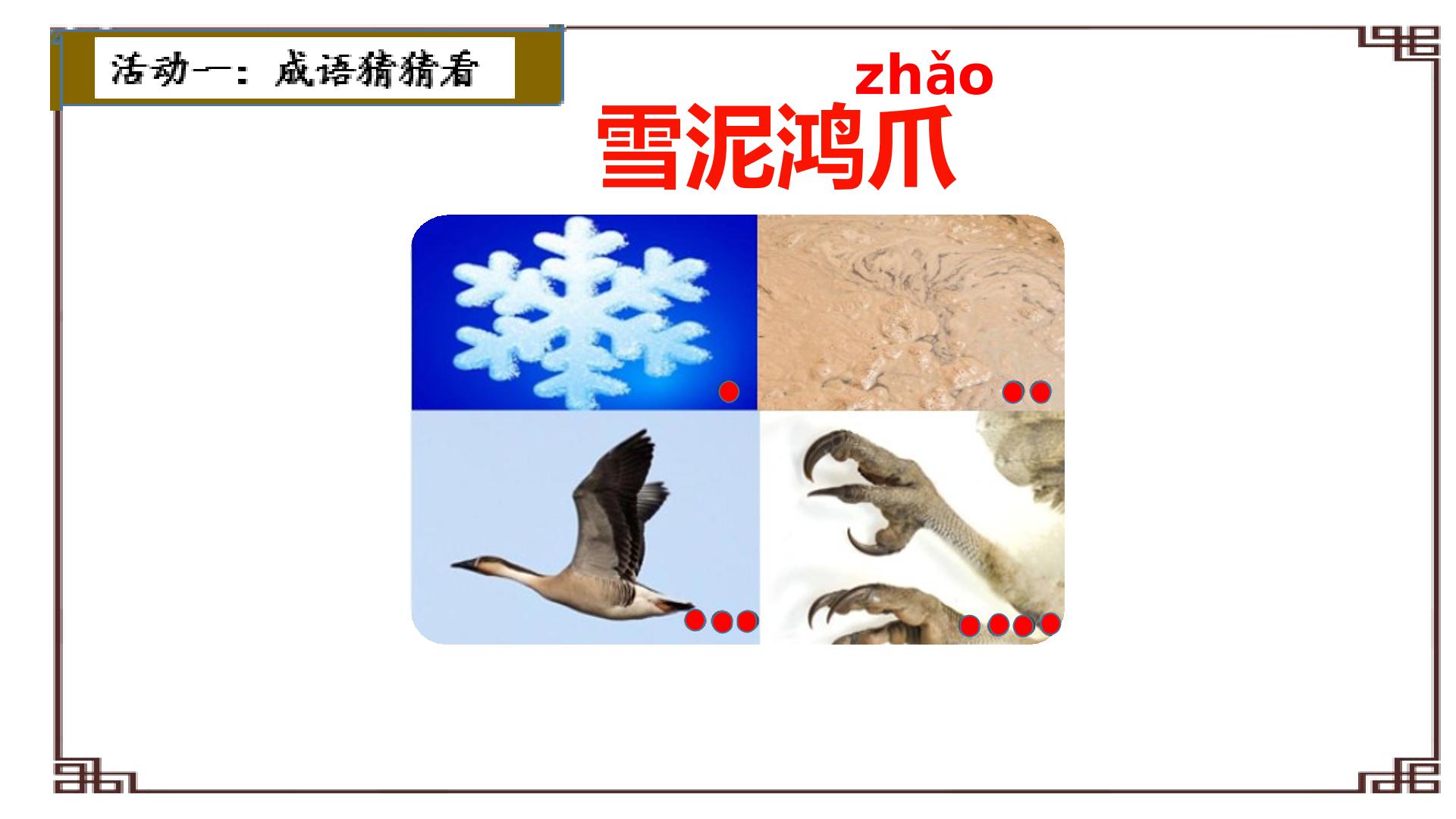 活动一：成语猜猜看

zhǎo
雪泥鸿爪